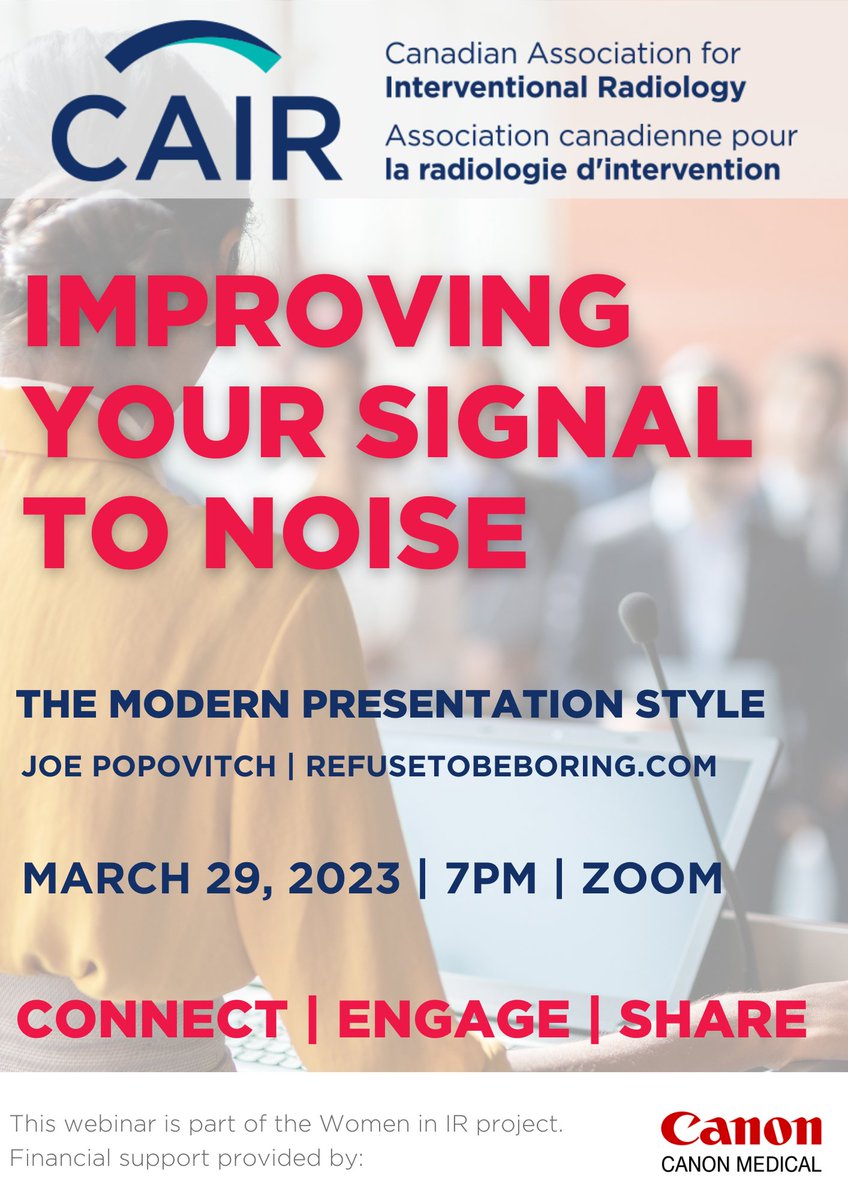 CAIR

Canadian Association for Interventional Radiology
Association canadienne pour la radiologie d'intervention

IMPROVING YOUR SIGNAL TO NOISE

THE MODERN PRESENTATION STYLE

JOE POPOVITCH | REFUSETOBEBORING.COM

MARCH 29, 2023 | 7PM | ZOOM

CONNECT | ENGAGE | SHARE

This webinar is part of the Women in IR project.
Financial support provided by:

Canon
CANON MEDICAL